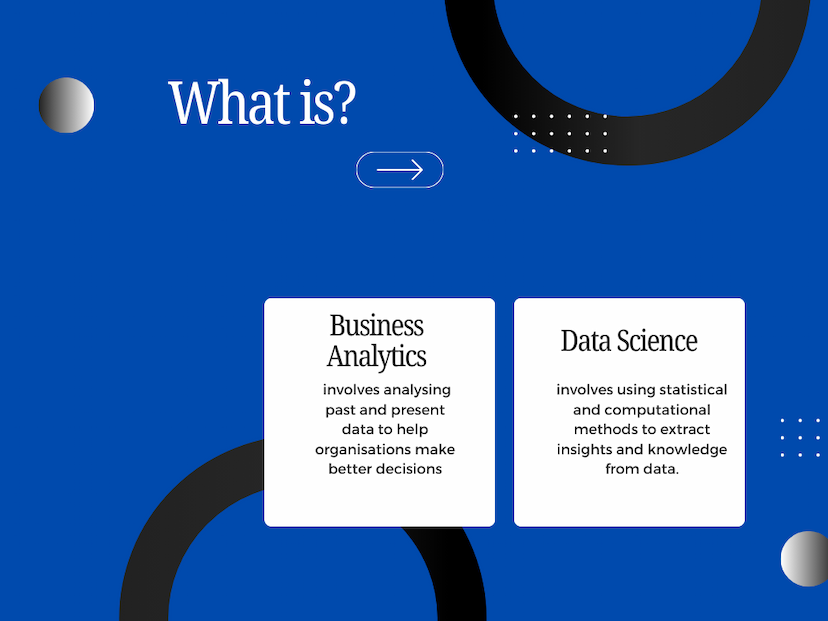 What is?

Business Analytics

involves analysing past and present data to help organisations make better decisions

Data Science

involves using statistical and computational methods to extract insights and knowledge from data.